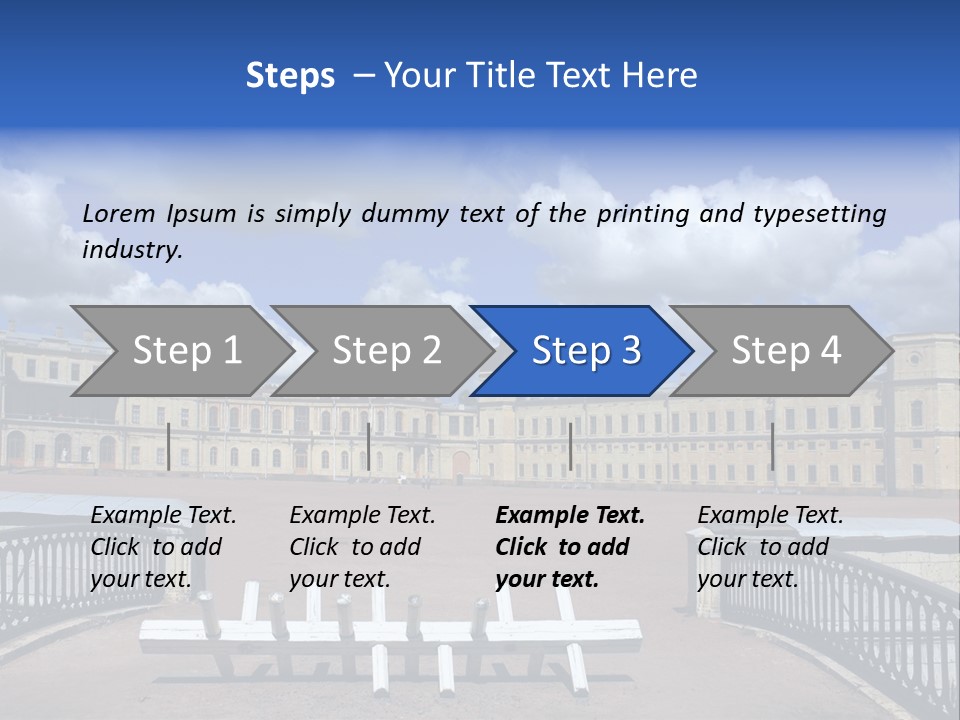 Steps – Your Title Text Here

Lorem Ipsum is simply dummy text of the printing and typesetting industry.

Step 1

Step 2

Step 3

Step 4

Example Text. Click to add your text.

Example Text. Click to add your text.

Example Text. Click to add your text.

Example Text. Click to add your text.